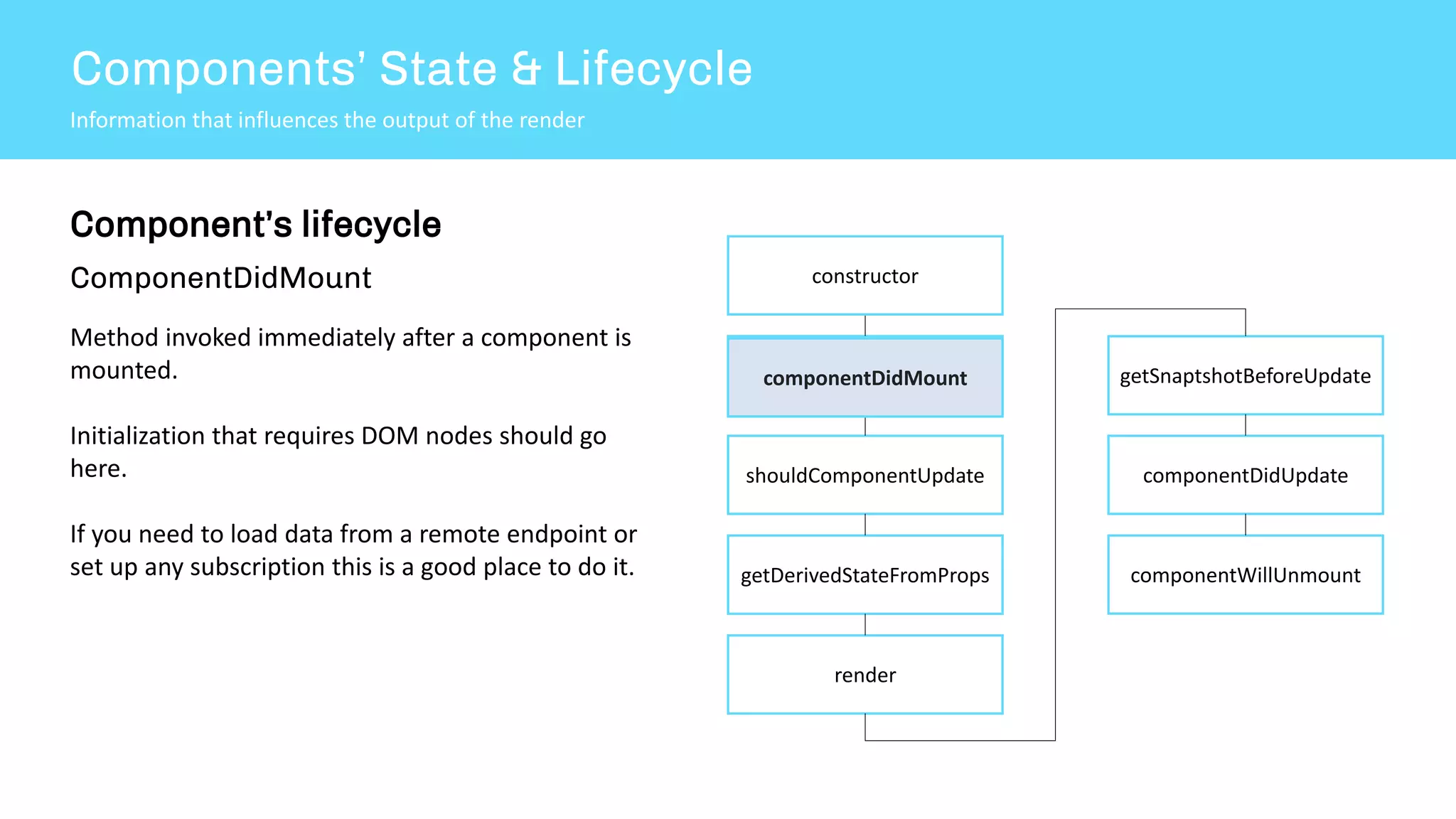 Components' State & Lifecycle

Information that influences the output of the render

Component's lifecycle

ComponentDidMount

Method invoked immediately after a component is mounted.

Initialization that requires DOM nodes should go here.

If you need to load data from a remote endpoint or set up any subscription this is a good place to do it.

constructor

componentDidMount

shouldComponentUpdate

getDerivedStateFromProps

render

getSnaptshotBeforeUpdate

componentDidUpdate

componentWillUnmount